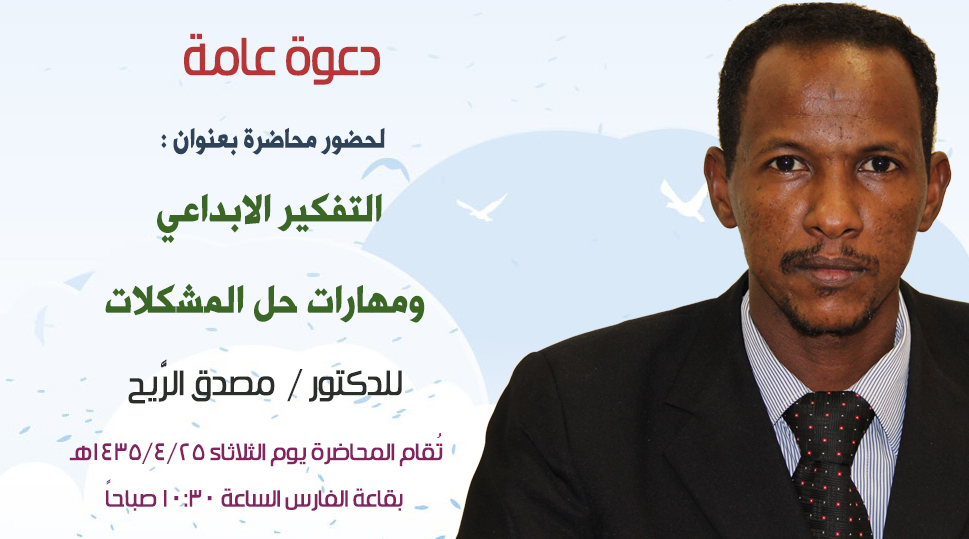 دعوة عامة

لحضور محاضرة بعنوان :

التفكير الابداعي

ومهارات حل المشكلات

للدكتور / مصدق الرَّيح

تُقام المحاضرة يوم الثلاثاء ١٤٣٥/٤/٢٥هـ

بقاعة الفارس الساعة ١٠:٣٠ صباحاً